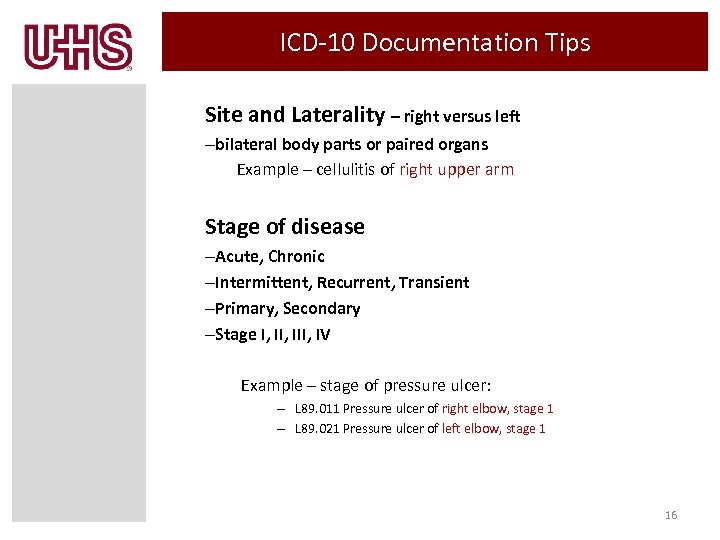 UHS

ICD-10 Documentation Tips

Site and Laterality – right versus left
–bilateral body parts or paired organs
Example – cellulitis of right upper arm

Stage of disease
–Acute, Chronic
–Intermittent, Recurrent, Transient
–Primary, Secondary
–Stage I, II, III, IV

Example – stage of pressure ulcer:
– L89.011 Pressure ulcer of right elbow, stage 1
– L89.021 Pressure ulcer of left elbow, stage 1

16